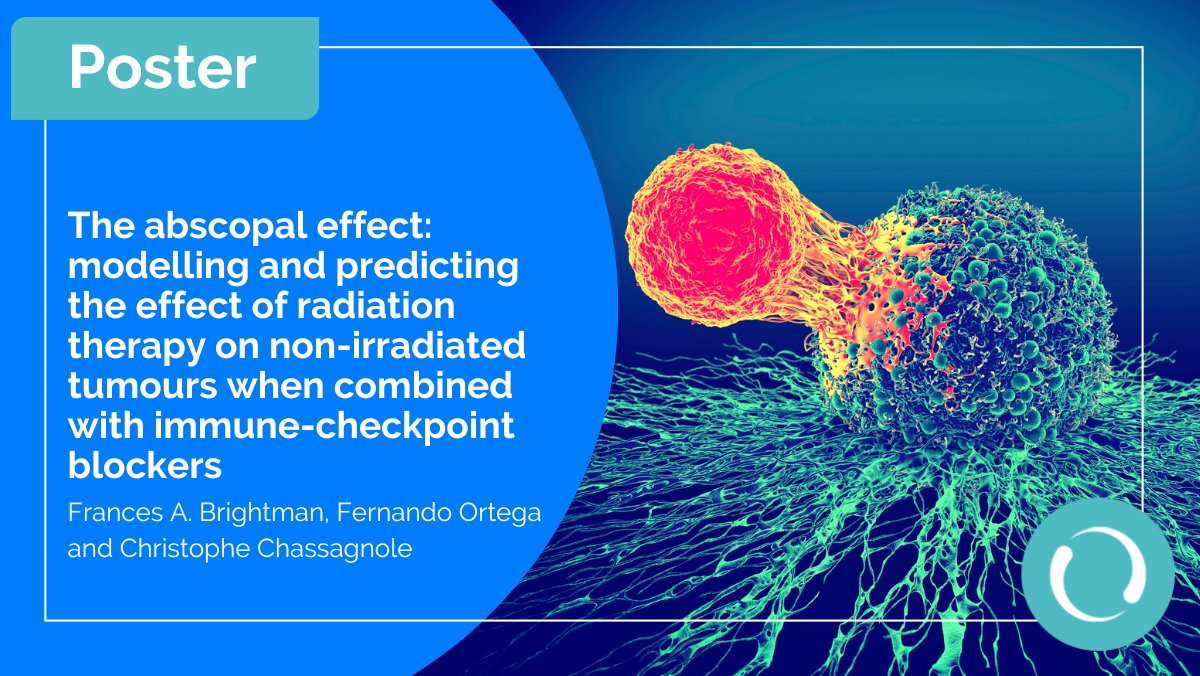 Poster

The abscopal effect: modelling and predicting the effect of radiation therapy on non-irradiated tumours when combined with immune-checkpoint blockers

Frances A. Brightman, Fernando Ortega and Christophe Chassagnole